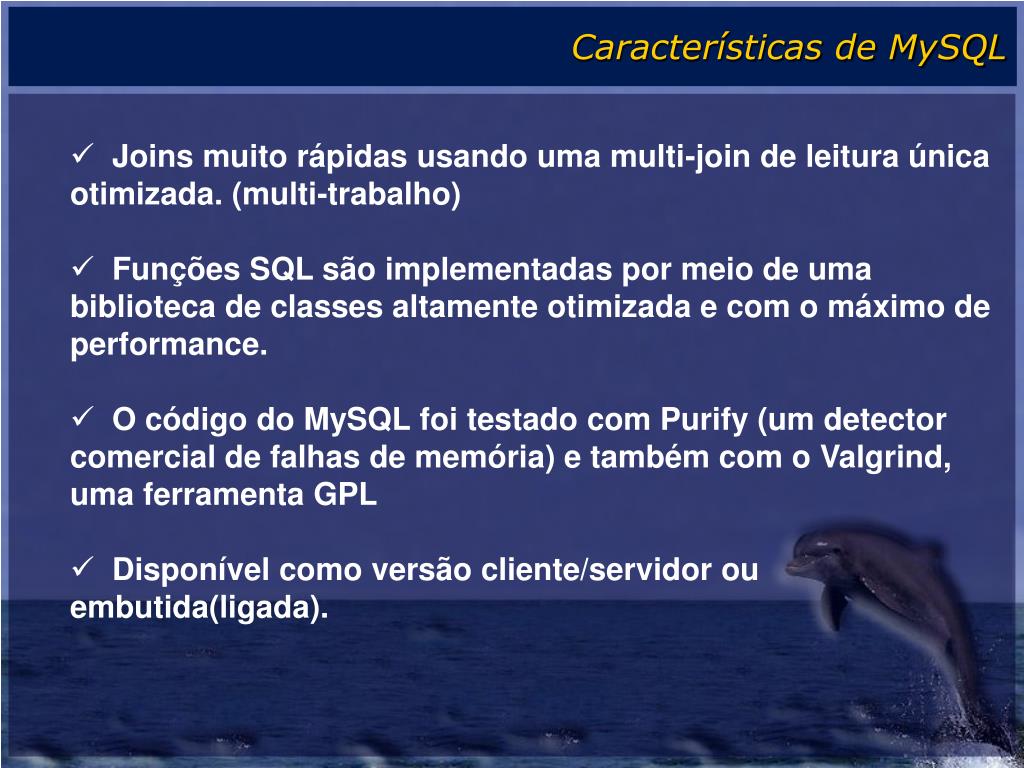 Características de MySQL

✓ Joins muito rápidas usando uma multi-join de leitura única otimizada. (multi-trabalho)

✓ Funções SQL são implementadas por meio de uma biblioteca de classes altamente otimizada e com o máximo de performance.

✓ O código do MySQL foi testado com Purify (um detector comercial de falhas de memória) e também com o Valgrind, uma ferramenta GPL

✓ Disponível como versão cliente/servidor ou embutida(ligada).